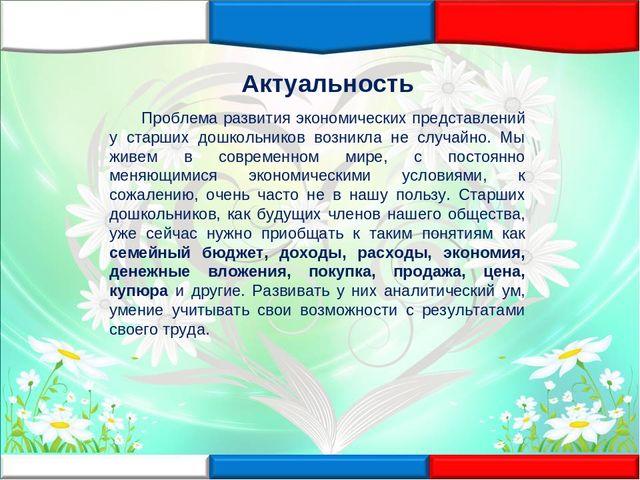 Актуальность

Проблема развития экономических представлений у старших дошкольников возникла не случайно. Мы живем в современном мире, с постоянно меняющимися экономическими условиями, к сожалению, очень часто не в нашу пользу. Старших дошкольников, как будущих членов нашего общества, уже сейчас нужно приобщать к таким понятиям как семейный бюджет, доходы, расходы, экономия, денежные вложения, покупка, продажа, цена, купюра и другие. Развивать у них аналитический ум, умение учитывать свои возможности с результатами своего труда.